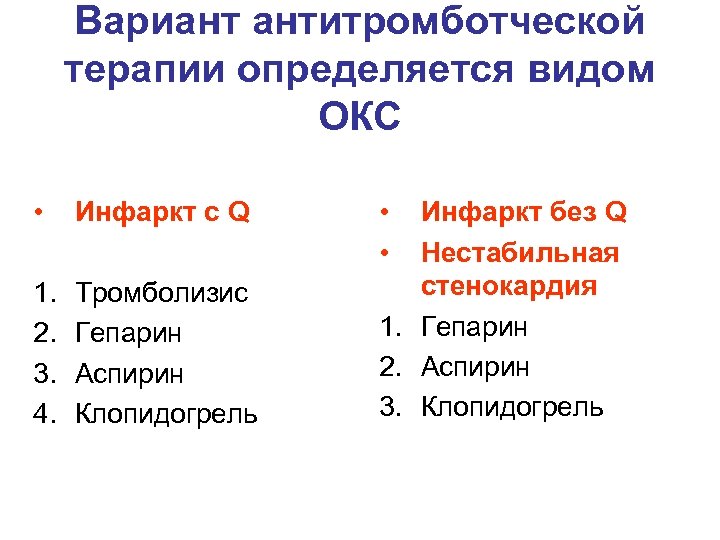 Вариант антитромботческой терапии определяется видом ОКС

• Инфаркт с Q

1. Тромболизис
2. Гепарин
3. Аспирин
4. Клопидогрель

• Инфаркт без Q
• Нестабильная стенокардия

1. Гепарин
2. Аспирин
3. Клопидогрель